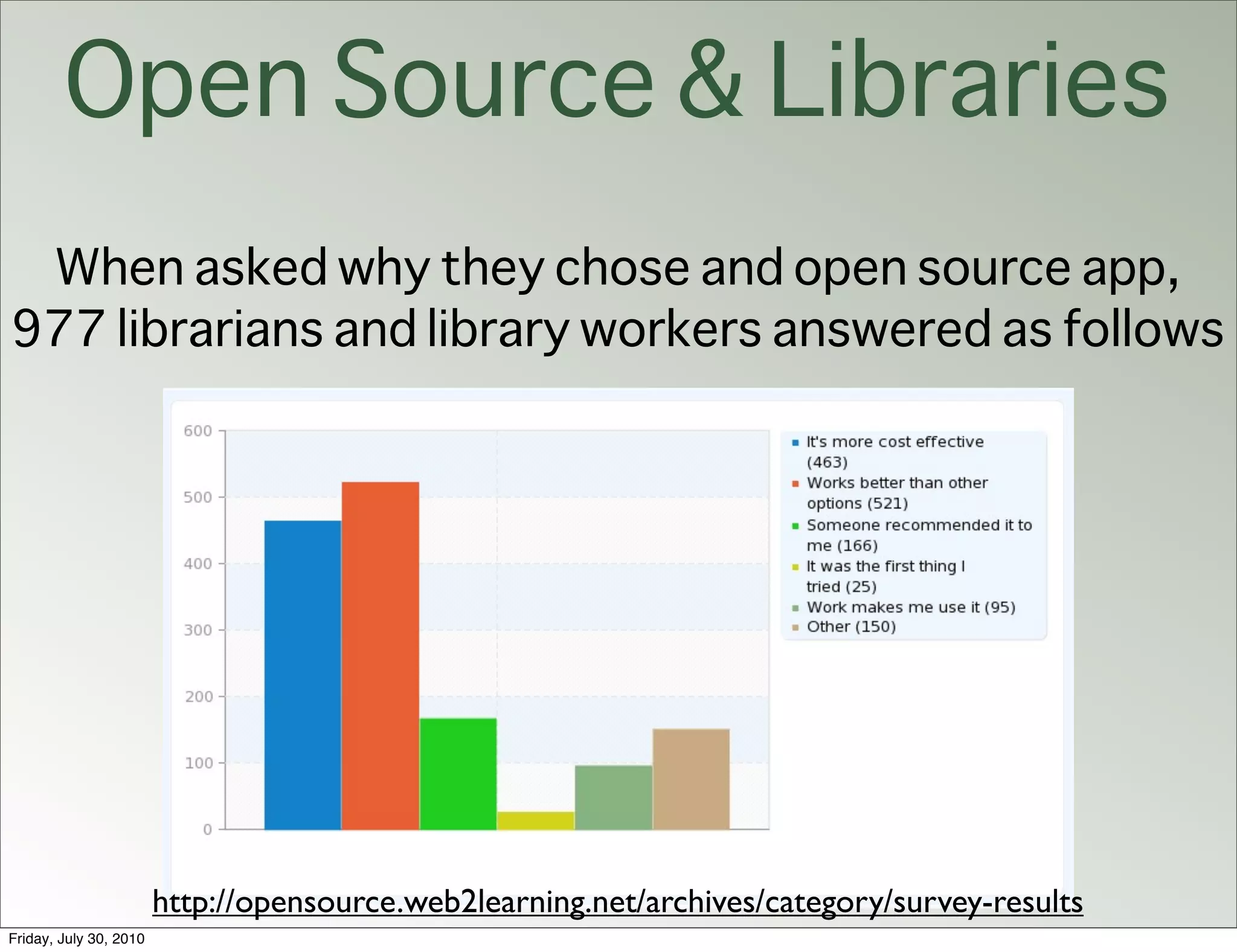 Open Source & Libraries

When asked why they chose and open source app, 977 librarians and library workers answered as follows

600
500
400
300
200
100
0

It's more cost effective (463)
Works better than other options (521)
Someone recommended it to me (166)
It was the first thing I tried (25)
Work makes me use it (95)
Other (150)

http://opensource.web2learning.net/archives/category/survey-results

Friday, July 30, 2010